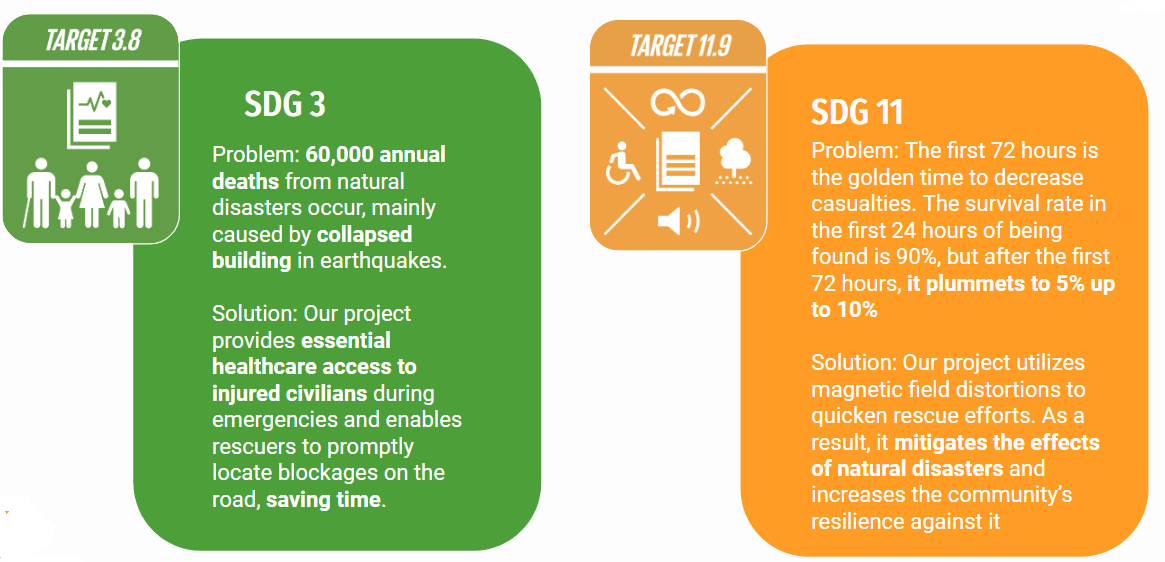 TARGET 3.8

SDG 3

Problem: 60,000 annual deaths from natural disasters occur, mainly caused by collapsed building in earthquakes.

Solution: Our project provides essential healthcare access to injured civilians during emergencies and enables rescuers to promptly locate blockages on the road, saving time.

TARGET 11.9

SDG 11

Problem: The first 72 hours is the golden time to decrease casualties. The survival rate in the first 24 hours of being found is 90%, but after the first 72 hours, it plummets to 5% up to 10%

Solution: Our project utilizes magnetic field distortions to quicken rescue efforts. As a result, it mitigates the effects of natural disasters and increases the community's resilience against it